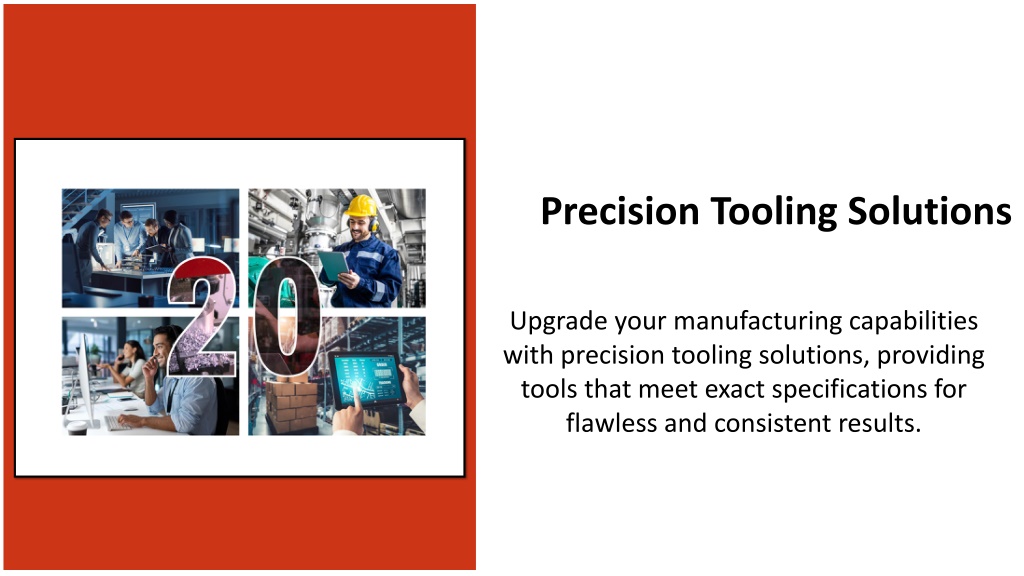 20

Precision Tooling Solutions

Upgrade your manufacturing capabilities with precision tooling solutions, providing tools that meet exact specifications for flawless and consistent results.